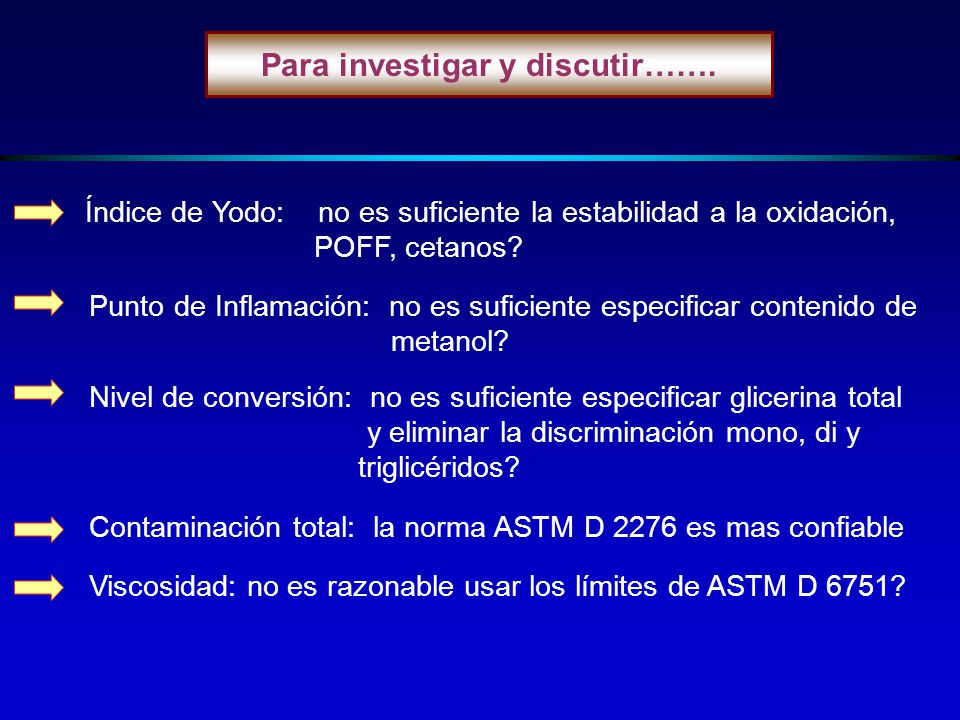 Para investigar y discutir…….

Índice de Yodo: no es suficiente la estabilidad a la oxidación, POFF, cetanos?

Punto de Inflamación: no es suficiente especificar contenido de metanol?

Nivel de conversión: no es suficiente especificar glicerina total y eliminar la discriminación mono, di y triglicéridos?

Contaminación total: la norma ASTM D 2276 es mas confiable

Viscosidad: no es razonable usar los límites de ASTM D 6751?